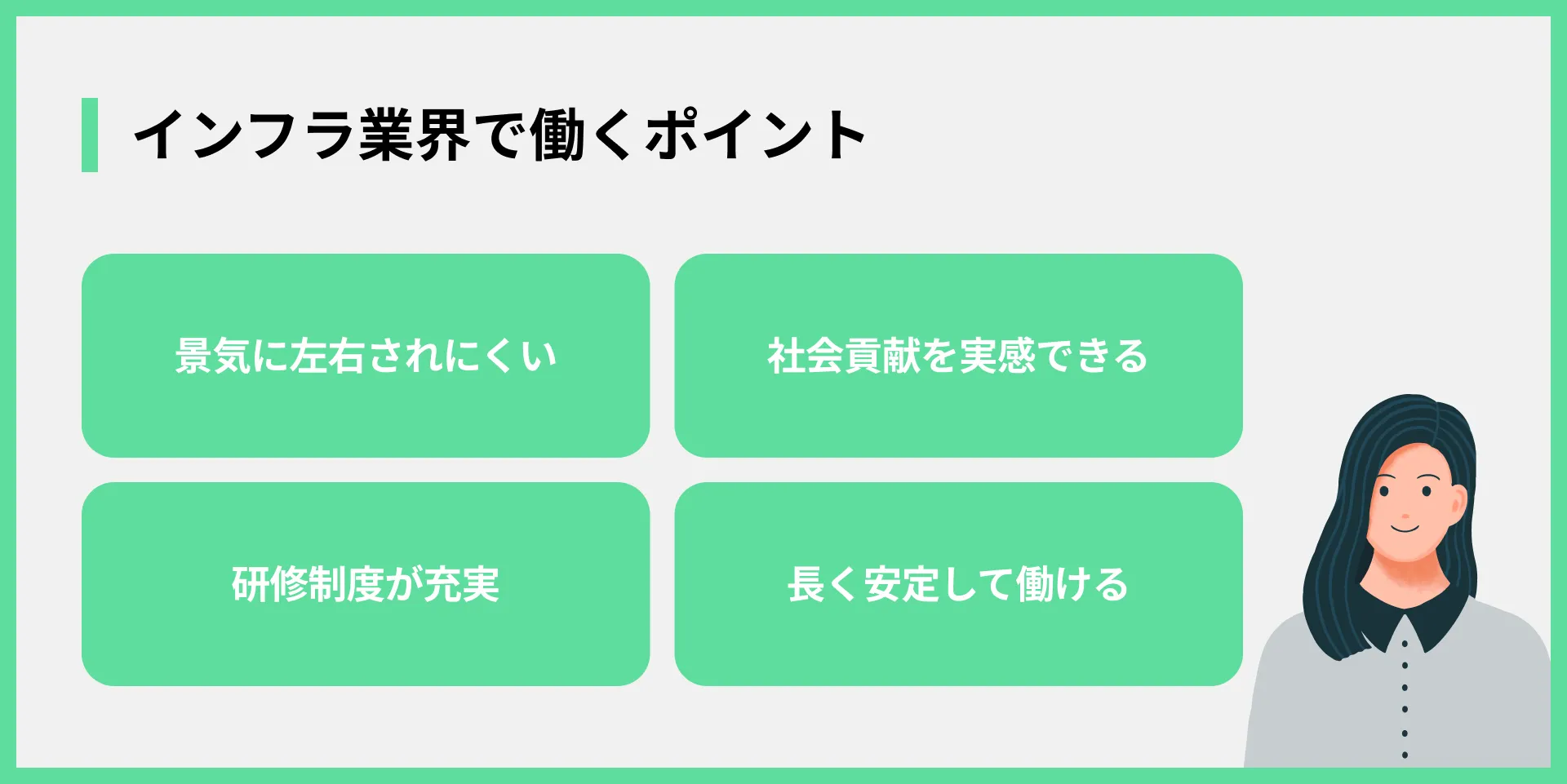 インフラ業界で働くポイント

景気に左右されにくい

社会貢献を実感できる

研修制度が充実

長く安定して働ける